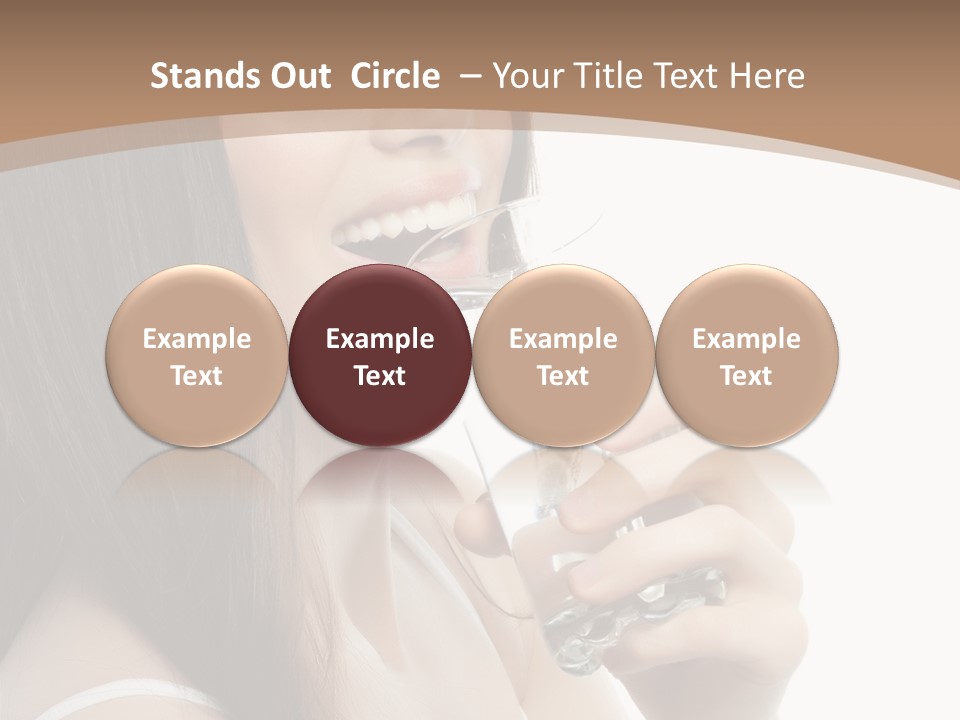 Stands Out Circle – Your Title Text Here

Example Text

Example Text

Example Text

Example Text